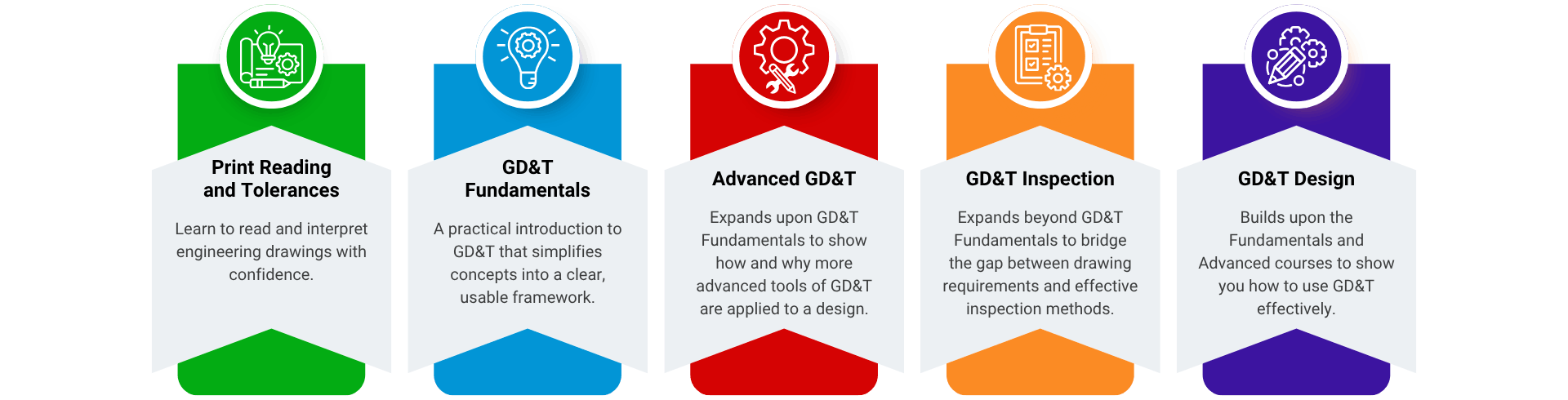 Print Reading and Tolerances

Learn to read and interpret engineering drawings with confidence.

GD&T Fundamentals

A practical introduction to GD&T that simplifies concepts into a clear, usable framework.

Advanced GD&T

Expands upon GD&T Fundamentals to show how and why more advanced tools of GD&T are applied to a design.

GD&T Inspection

Expands beyond GD&T Fundamentals to bridge the gap between drawing requirements and effective inspection methods.

GD&T Design

Builds upon the Fundamentals and Advanced courses to show you how to use GD&T effectively.